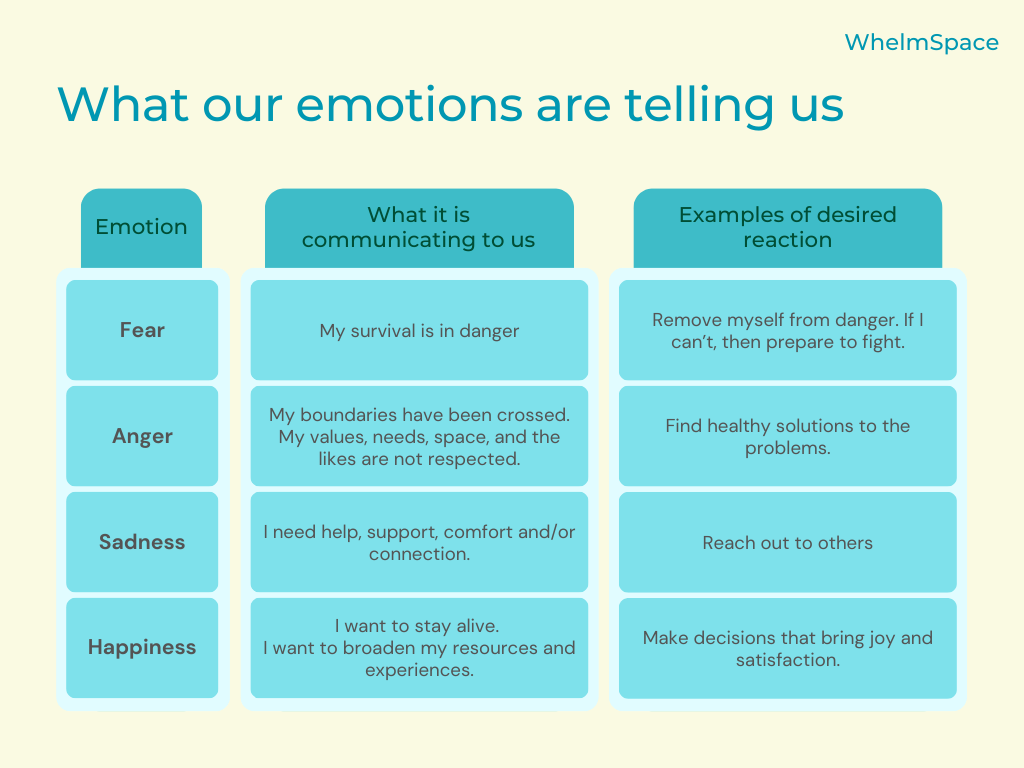 WhelmSpace

What our emotions are telling us

| Emotion | What it is communicating to us | Examples of desired reaction |
|---|---|---|
| Fear | My survival is in danger | Remove myself from danger. If I can't, then prepare to fight. |
| Anger | My boundaries have been crossed. My values, needs, space, and the likes are not respected. | Find healthy solutions to the problems. |
| Sadness | I need help, support, comfort and/or connection. | Reach out to others |
| Happiness | I want to stay alive. I want to broaden my resources and experiences. | Make decisions that bring joy and satisfaction. |